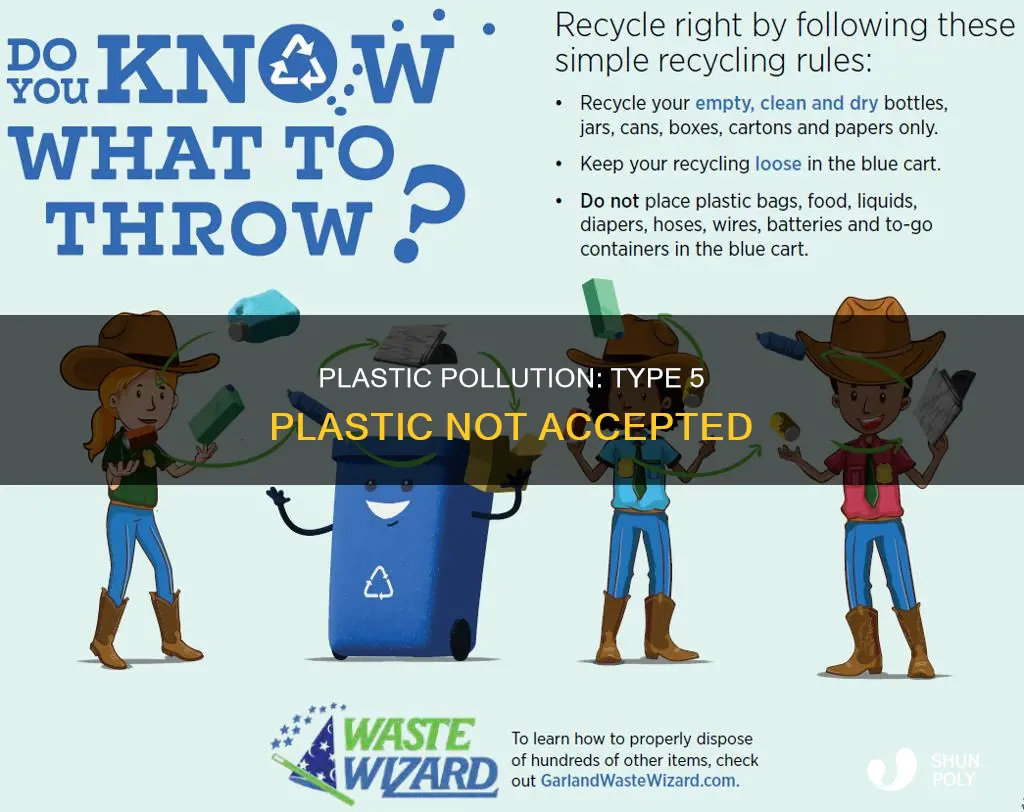 DO YOU KNOW WHAT TO THROW ?

Recycle right by following these simple recycling rules:

• Recycle your empty, clean and dry bottles, jars, cans, boxes, cartons and papers only.

• Keep your recycling loose in the blue cart.

• Do not place plastic bags, food, liquids, diapers, hoses, wires, batteries and to-go containers in the blue cart.

PLASTIC POLLUTION: TYPE 5 PLASTIC NOT ACCEPTED

WASTE WIZARD

To learn how to properly dispose of hundreds of other items, check out GarlandWasteWizard.com.

SHUN POLY